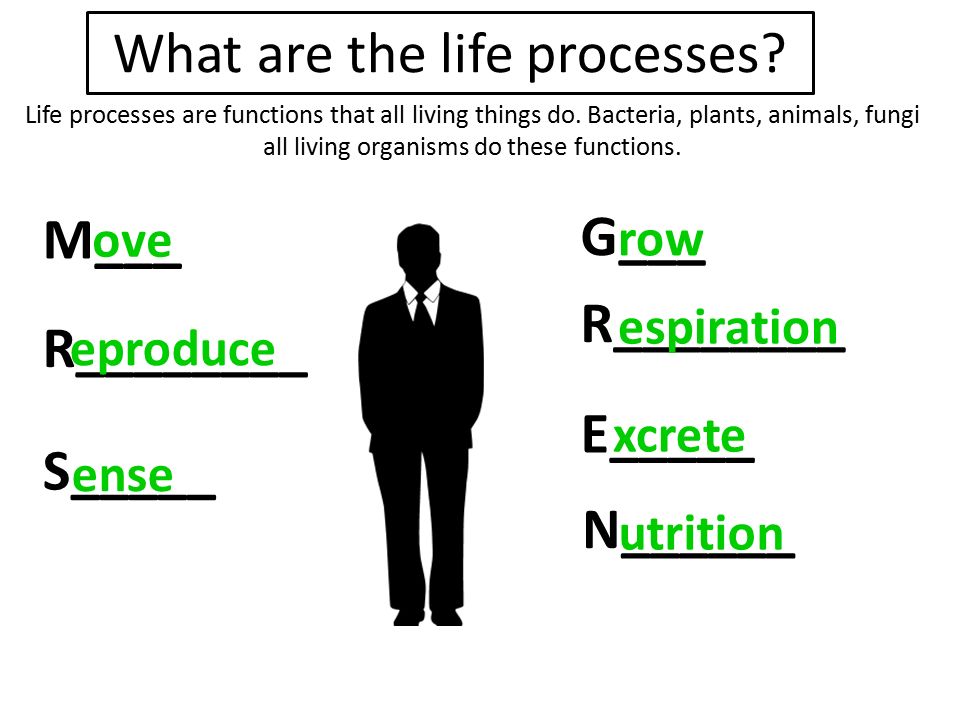 What are the life processes?

Life processes are functions that all living things do. Bacteria, plants, animals, fungi all living organisms do these functions.

Move

Reproduce

Sense

Grow

Respiration

Excrete

Nutrition